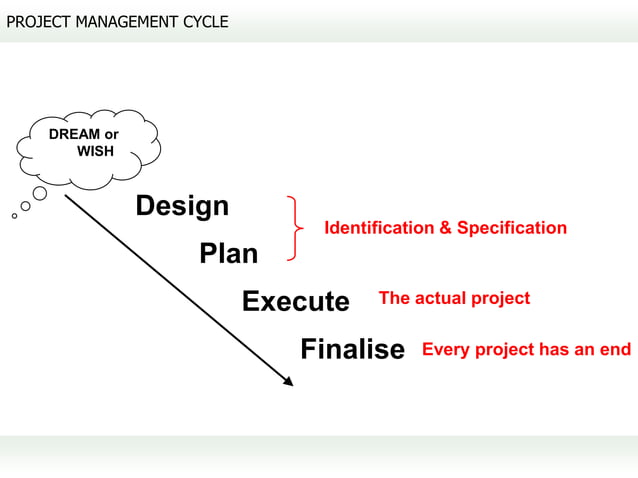 PROJECT MANAGEMENT CYCLE

DREAM or WISH

Design

Plan

Identification & Specification

Execute

The actual project

Finalise

Every project has an end